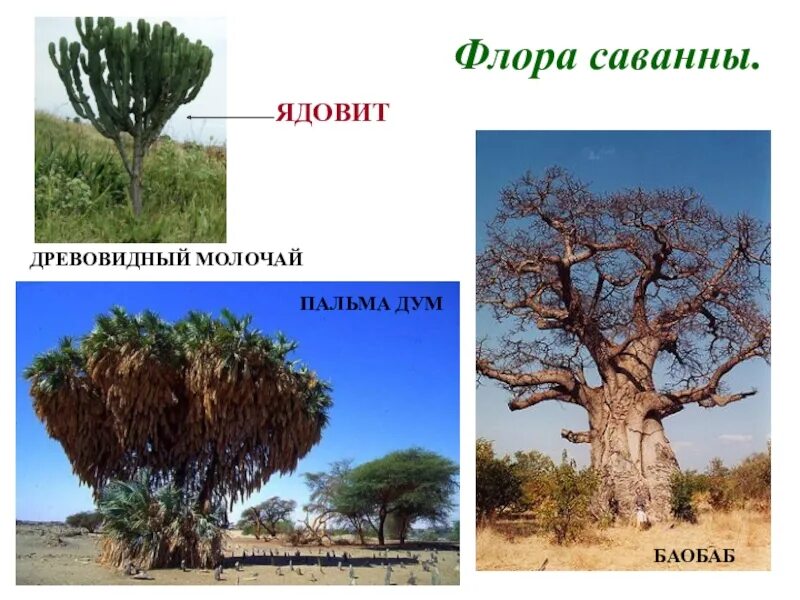 Флора саванны.

ЯДОВИТ

ДРЕВОВИДНЫЙ МОЛОЧАЙ

ПАЛЬМА ДУМ

БАОБАБ